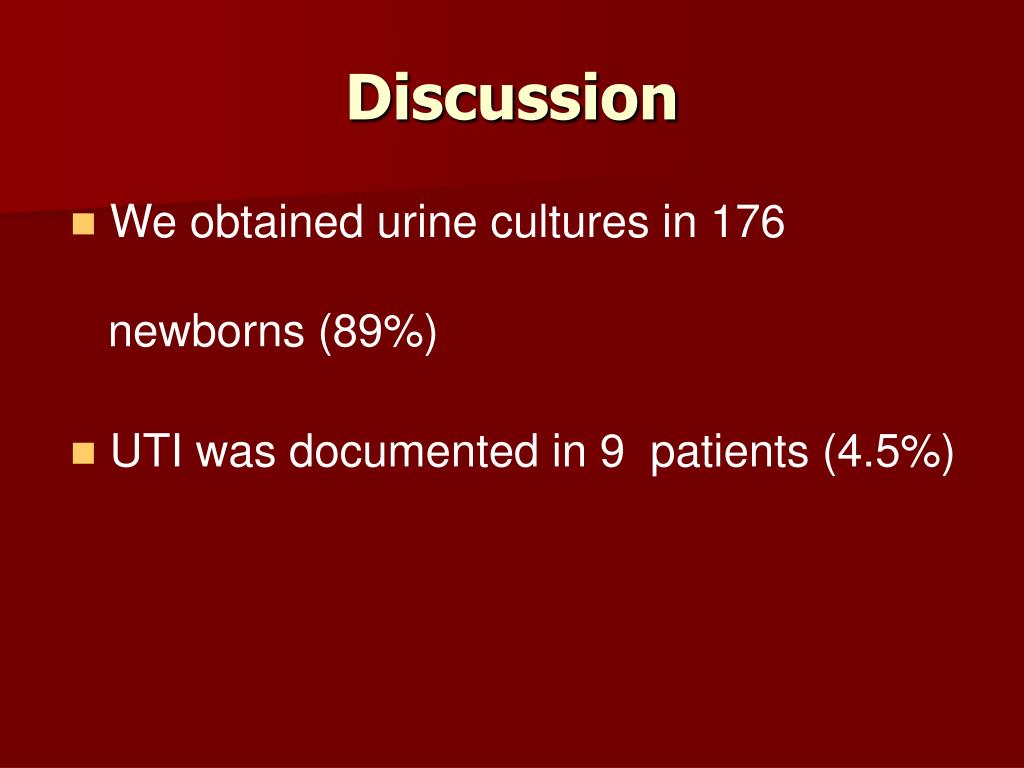 Discussion

We obtained urine cultures in 176 newborns (89%)

UTI was documented in 9 patients (4.5%)